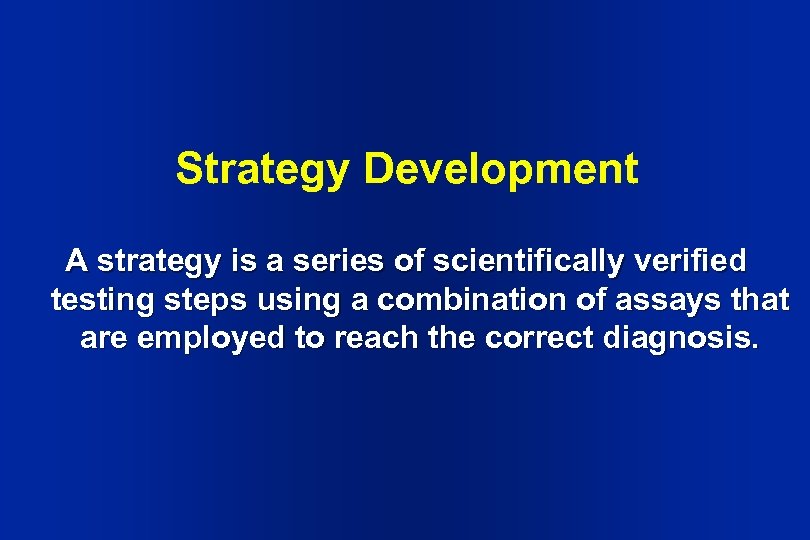 Strategy Development

A strategy is a series of scientifically verified testing steps using a combination of assays that are employed to reach the correct diagnosis.